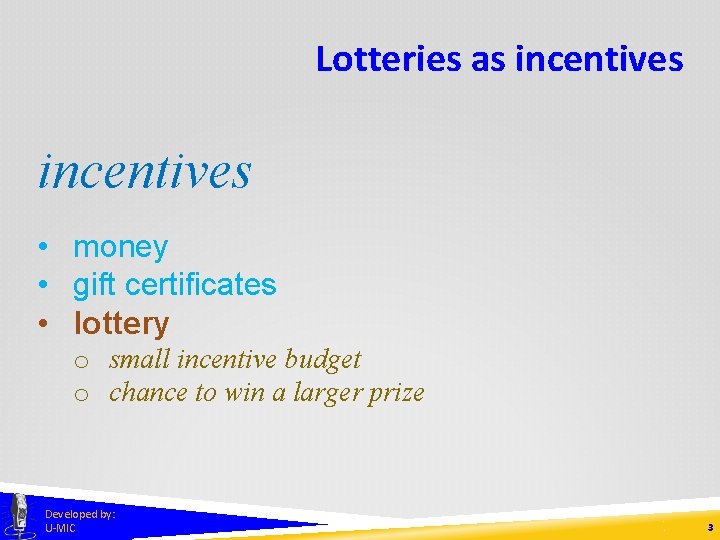 Lotteries as incentives

incentives

• money
• gift certificates
• lottery
  o small incentive budget
  o chance to win a larger prize

Developed by:
U-MIC

3